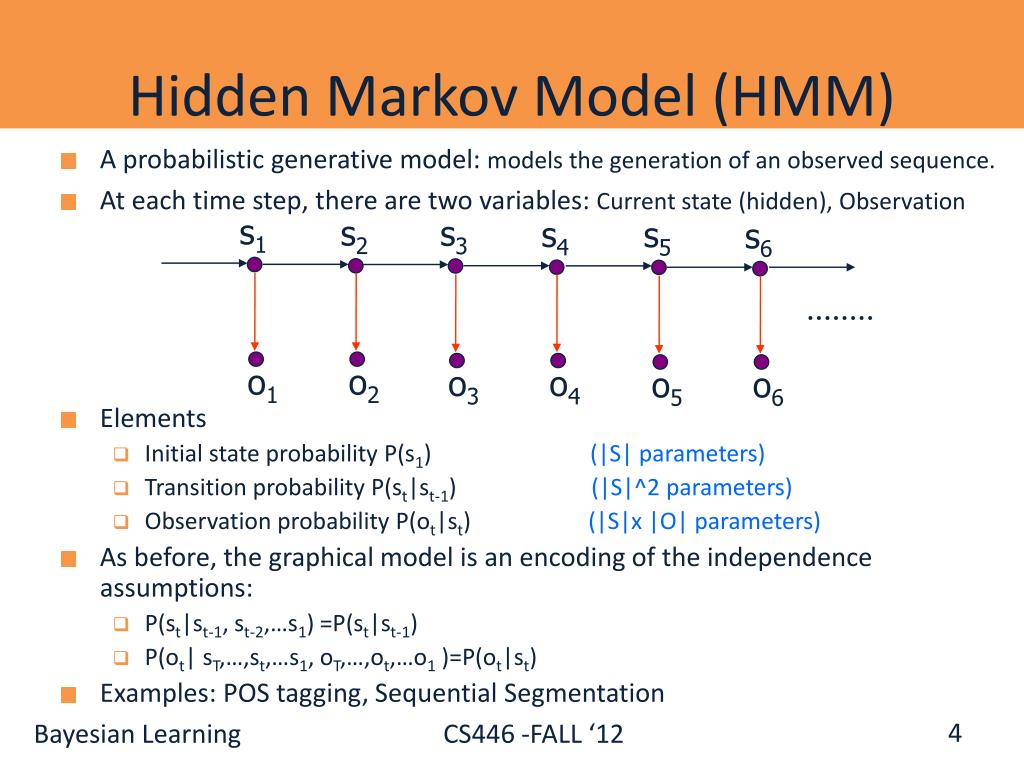 Hidden Markov Model (HMM)

A probabilistic generative model: models the generation of an observed sequence.

At each time step, there are two variables: Current state (hidden), Observation

$s_1$ $s_2$ $s_3$ $s_4$ $s_5$ $s_6$

........

$o_1$ $o_2$ $o_3$ $o_4$ $o_5$ $o_6$

Elements

Initial state probability $P(s_1)$ (|S| parameters)

Transition probability $P(s_t|s_{t-1})$ (|S|^2 parameters)

Observation probability $P(o_t|s_t)$ (|S|x |O| parameters)

As before, the graphical model is an encoding of the independence assumptions:

$P(s_t|s_{t-1}, s_{t-2},…s_1) =P(s_t|s_{t-1})$

$P(o_t| s_T,…,s_t,…s_1, o_T,…,o_t,…o_1 )=P(o_t|s_t)$

Examples: POS tagging, Sequential Segmentation

Bayesian Learning CS446 -FALL ‘12 4